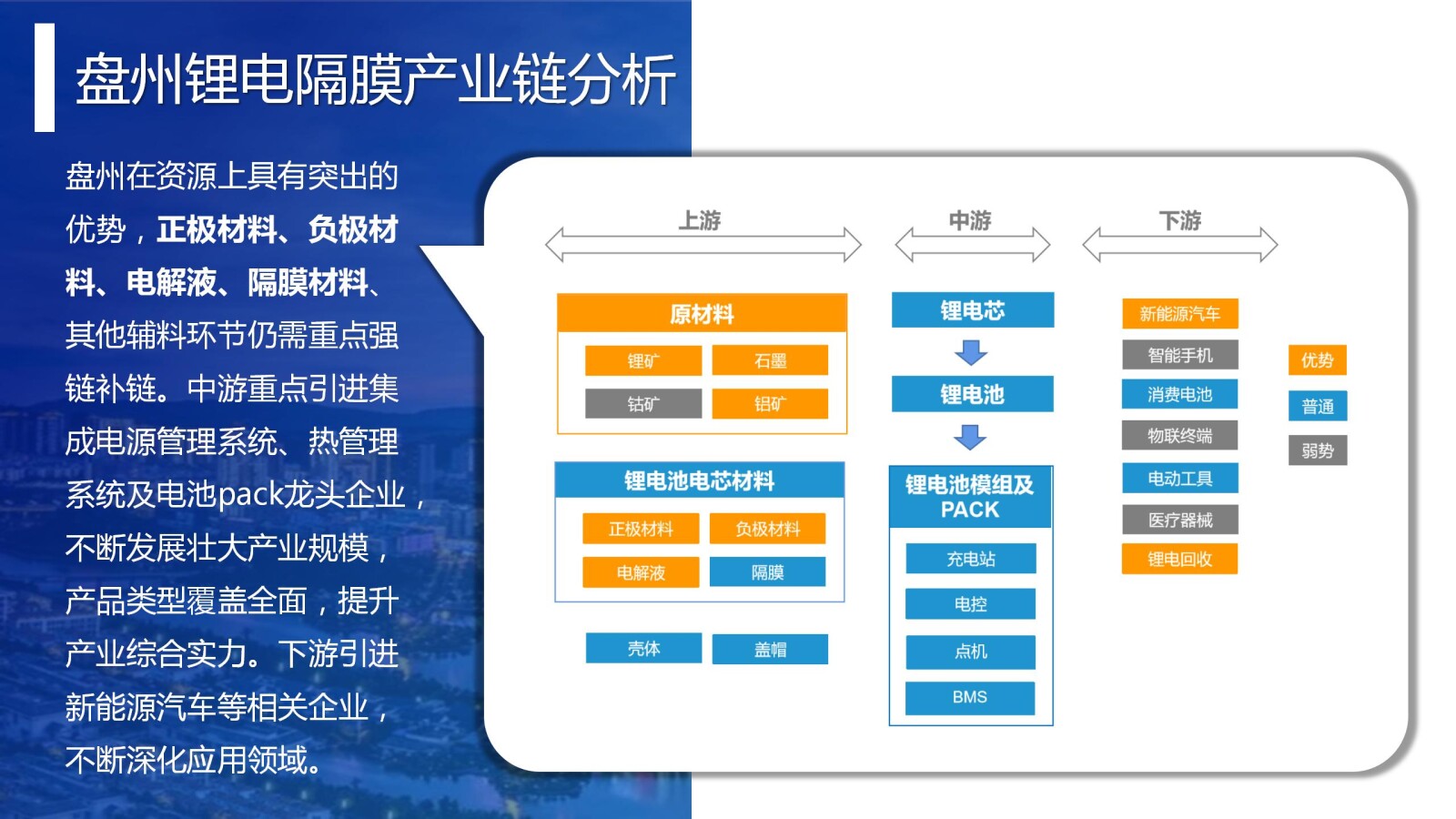 盘州锂电隔膜产业链分析

盘州在资源上具有突出的优势，正极材料、负极材料、电解液、隔膜材料、其他辅料环节仍需重点强链补链。中游重点引进集成电源管理系统、热管理系统及电池pack龙头企业，不断发展壮大产业规模，产品类型覆盖全面，提升产业综合实力。下游引进新能源汽车等相关企业，不断深化应用领域。

上游

原材料

锂矿

石墨

钴矿

铝矿

锂电池电芯材料

正极材料

负极材料

电解液

隔膜

壳体

盖帽

中游

锂电芯

锂电池

锂电池模组及PACK

充电站

电控

点机

BMS

下游

新能源汽车

智能手机

消费电池

物联终端

电动工具

医疗器械

锂电回收

优势

普通

弱势